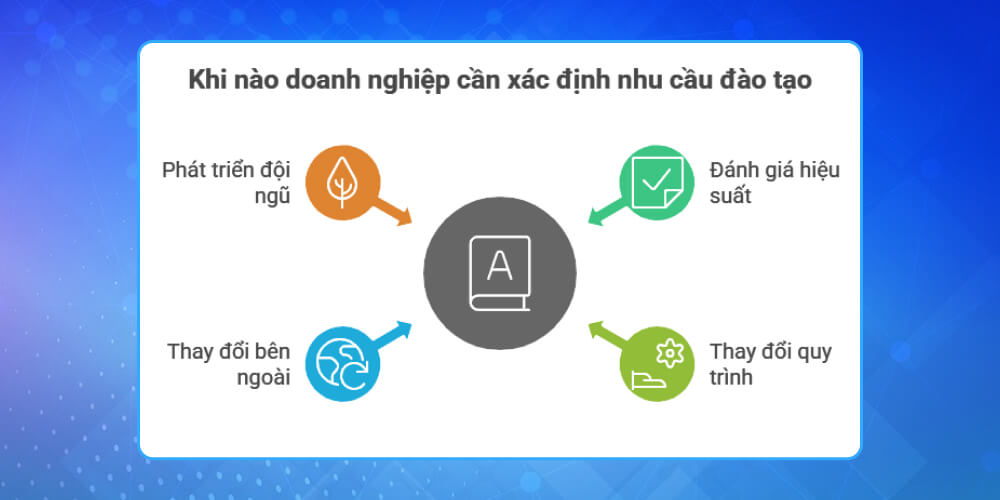 Khi nào doanh nghiệp cần xác định nhu cầu đào tạo

Phát triển đội ngũ

Đánh giá hiệu suất

A

Thay đổi bên ngoài

Thay đổi quy trình